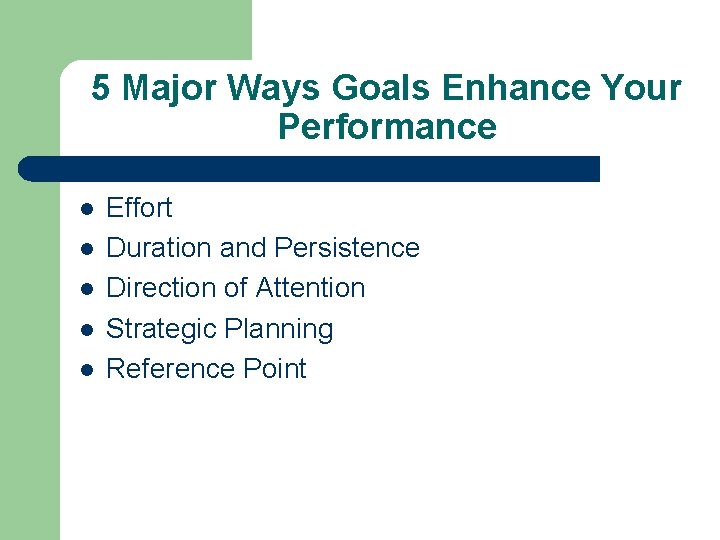 5 Major Ways Goals Enhance Your Performance

- Effort
- Duration and Persistence
- Direction of Attention
- Strategic Planning
- Reference Point